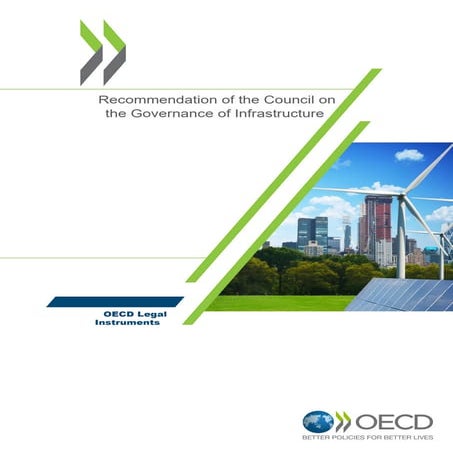 Recommendation of the Council on the Governance of Infrastructure

OECD Legal Instruments

OECD
BETTER POLICIES FOR BETTER LIVES